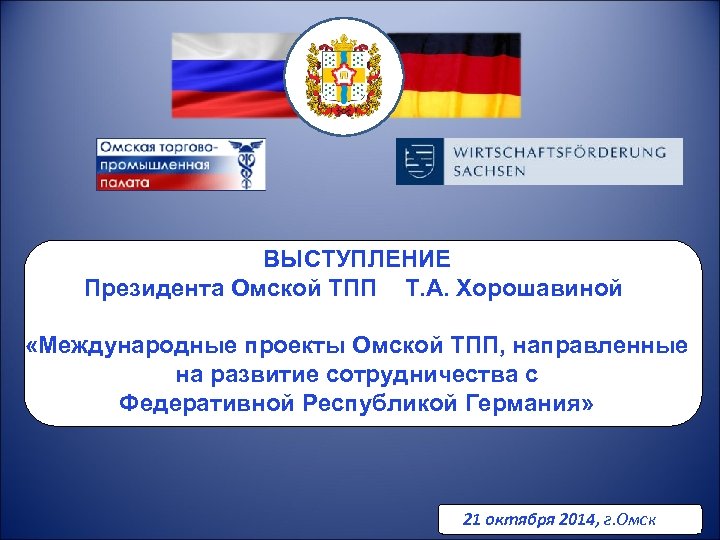 Омская торгово-промышленная палата

WIRTSCHAFTSFÖRDERUNG SACHSEN

ВЫСТУПЛЕНИЕ
Президента Омской ТПП Т.А. Хорошавиной

«Международные проекты Омской ТПП, направленные на развитие сотрудничества с Федеративной Республикой Германия»

21 октября 2014, г.Омск